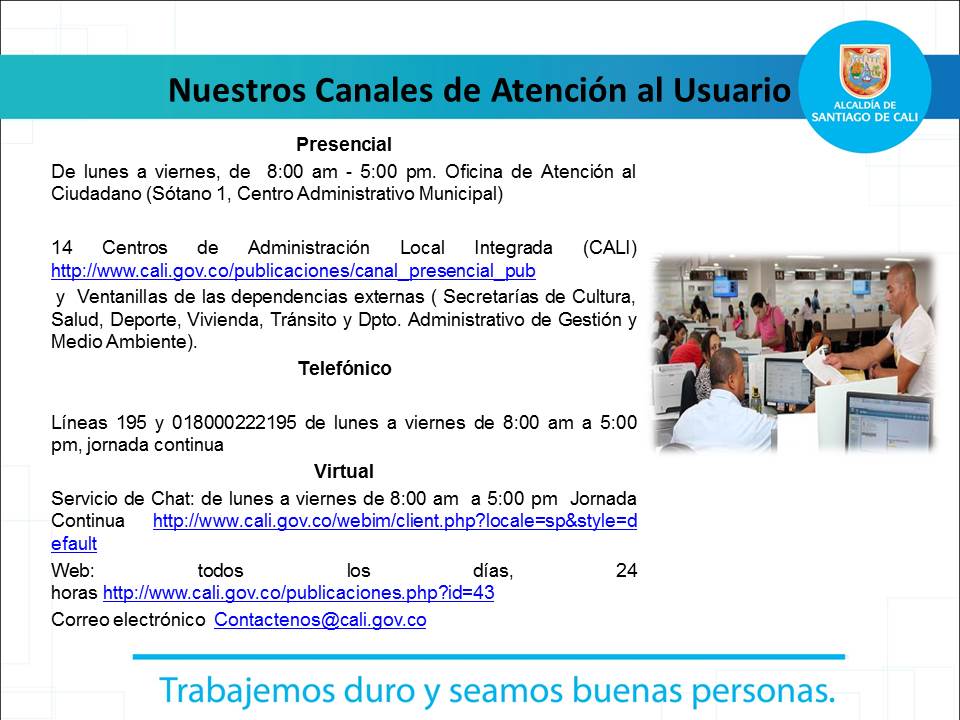 Nuestros Canales de Atención al Usuario

ALCALDÍA DE SANTIAGO DE CALI

Presencial

De lunes a viernes, de 8:00 am - 5:00 pm. Oficina de Atención al Ciudadano (Sótano 1, Centro Administrativo Municipal)

14 Centros de Administración Local Integrada (CALI) http://www.cali.gov.co/publicaciones/canal_presencial_pub

y Ventanillas de las dependencias externas ( Secretarías de Cultura, Salud, Deporte, Vivienda, Tránsito y Dpto. Administrativo de Gestión y Medio Ambiente).

Telefónico

Líneas 195 y 018000222195 de lunes a viernes de 8:00 am a 5:00 pm, jornada continua

Virtual

Servicio de Chat: de lunes a viernes de 8:00 am a 5:00 pm Jornada Continua http://www.cali.gov.co/webim/client.php?locale=sp&style=default

Web: todos los días, 24 horas http://www.cali.gov.co/publicaciones.php?id=43

Correo electrónico Contactenos@cali.gov.co

Trabajemos duro y seamos buenas personas.